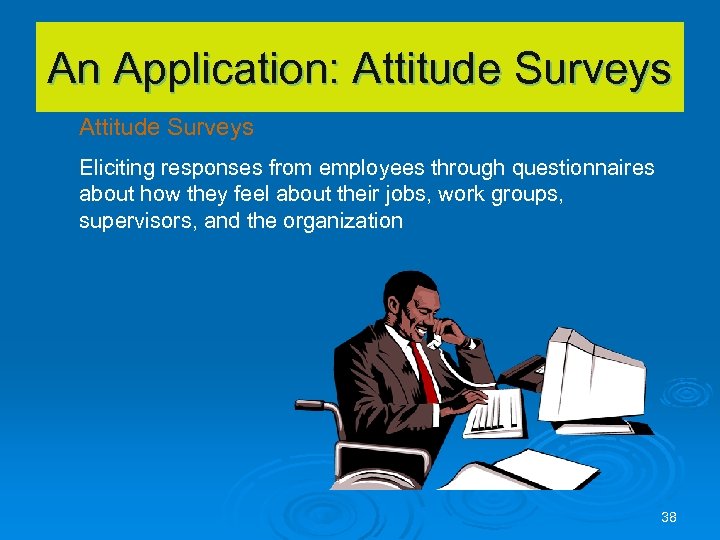 An Application: Attitude Surveys

Attitude Surveys

Eliciting responses from employees through questionnaires about how they feel about their jobs, work groups, supervisors, and the organization

38